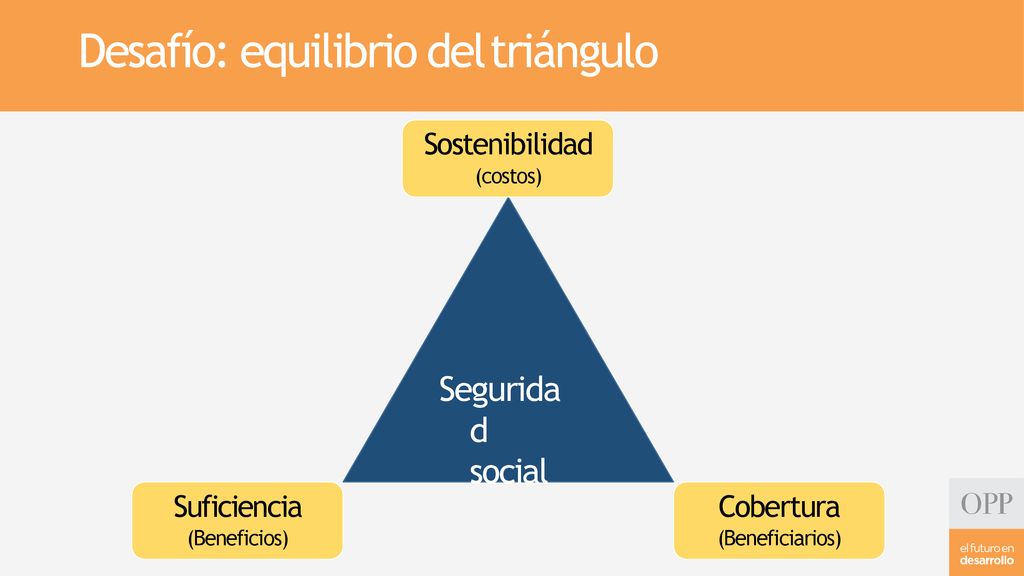 Desafío: equilibrio del triángulo

Sostenibilidad
(costos)

Segurida
d
social

Suficiencia
(Beneficios)

Cobertura
(Beneficiarios)

OPP

el futuro en
desarrollo